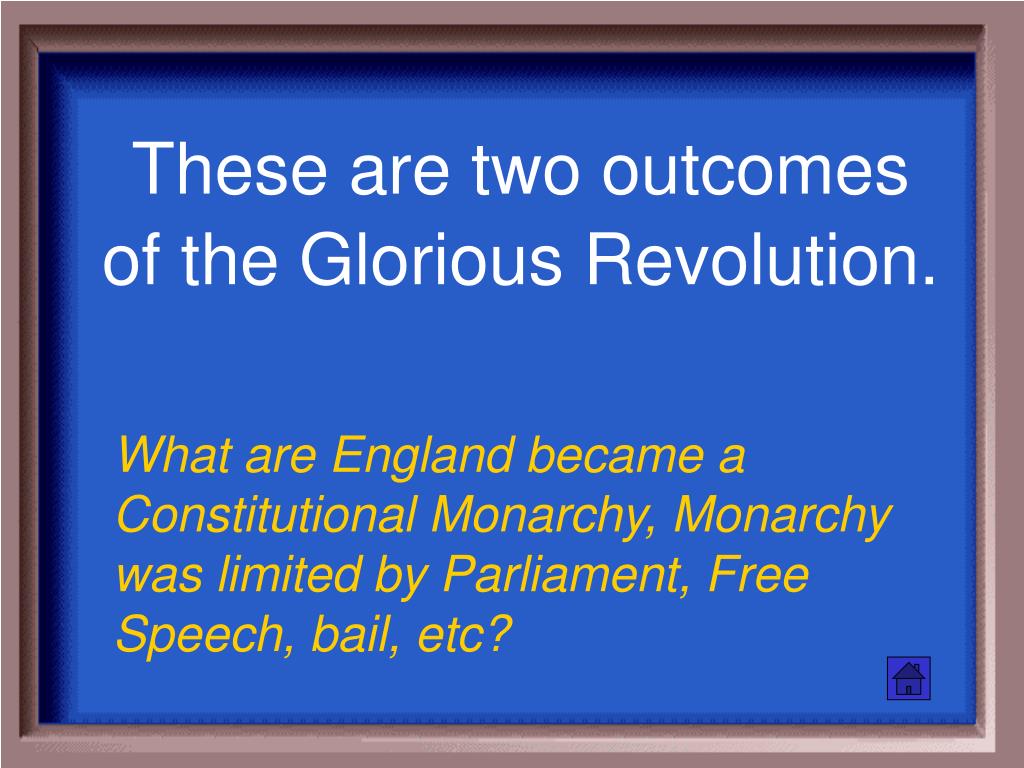 These are two outcomes of the Glorious Revolution.

What are England became a Constitutional Monarchy, Monarchy was limited by Parliament, Free Speech, bail, etc?